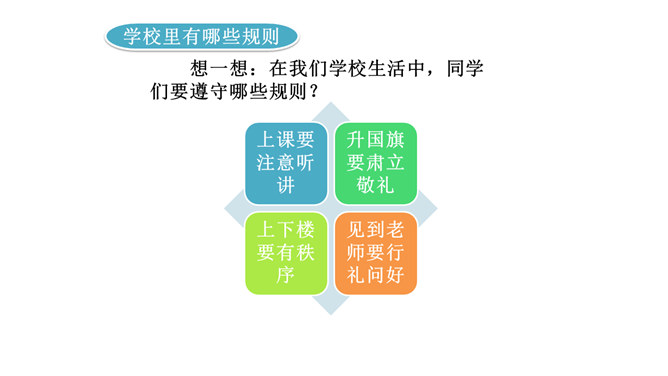 学校里有哪些规则

想一想：在我们学校生活中，同学们要遵守哪些规则？

上课要注意听讲

升国旗要肃立敬礼

上下楼要有秩序

见到老师要行礼问好